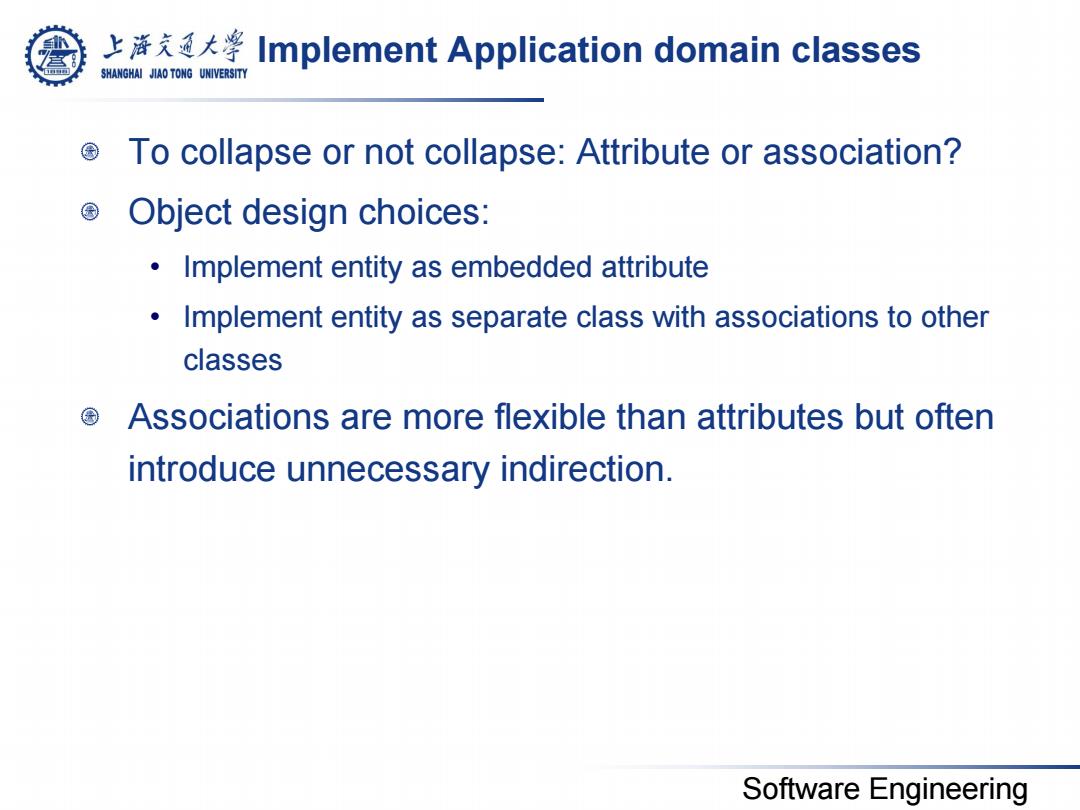 上海交通大学
SHANGHAI JIAO TONG UNIVERSITY
Implement Application domain classes

To collapse or not collapse: Attribute or association?

Object design choices:

• Implement entity as embedded attribute

• Implement entity as separate class with associations to other classes

Associations are more flexible than attributes but often introduce unnecessary indirection.

Software Engineering